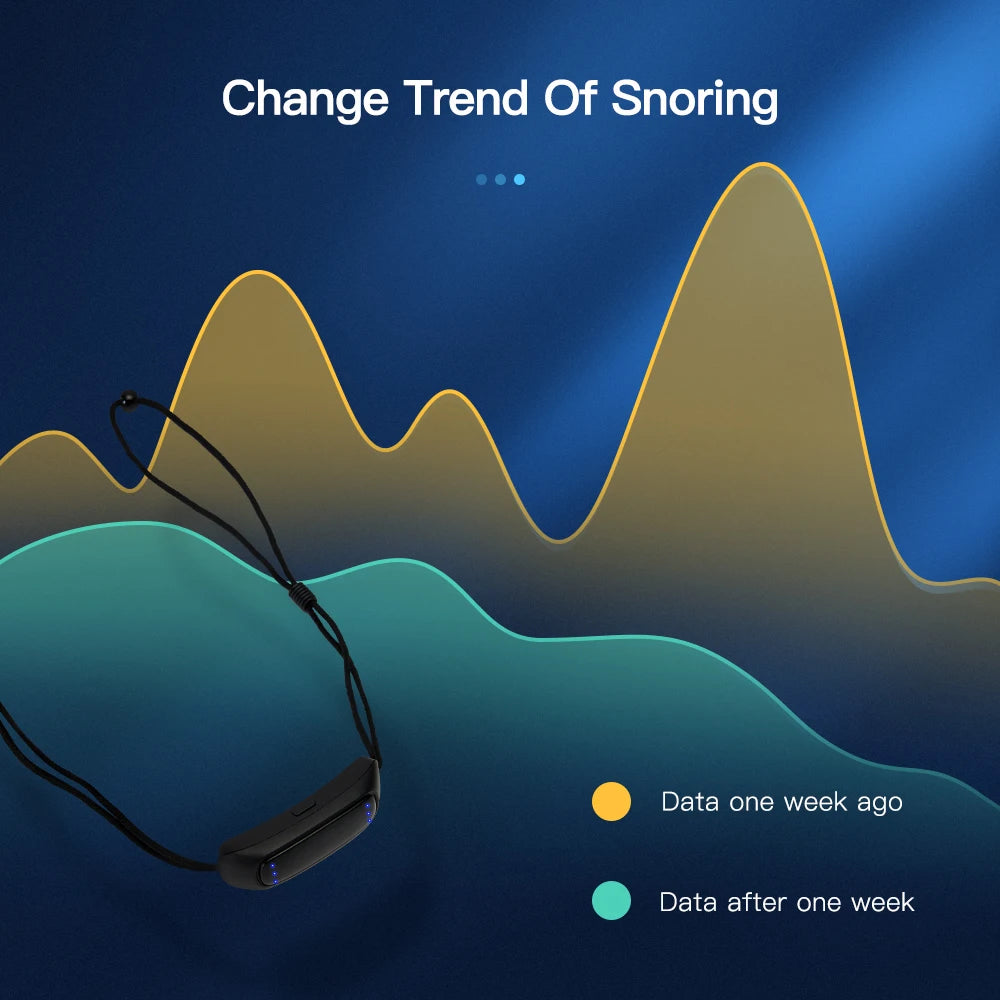 Change Trend Of Snoring

Data one week ago

Data after one week